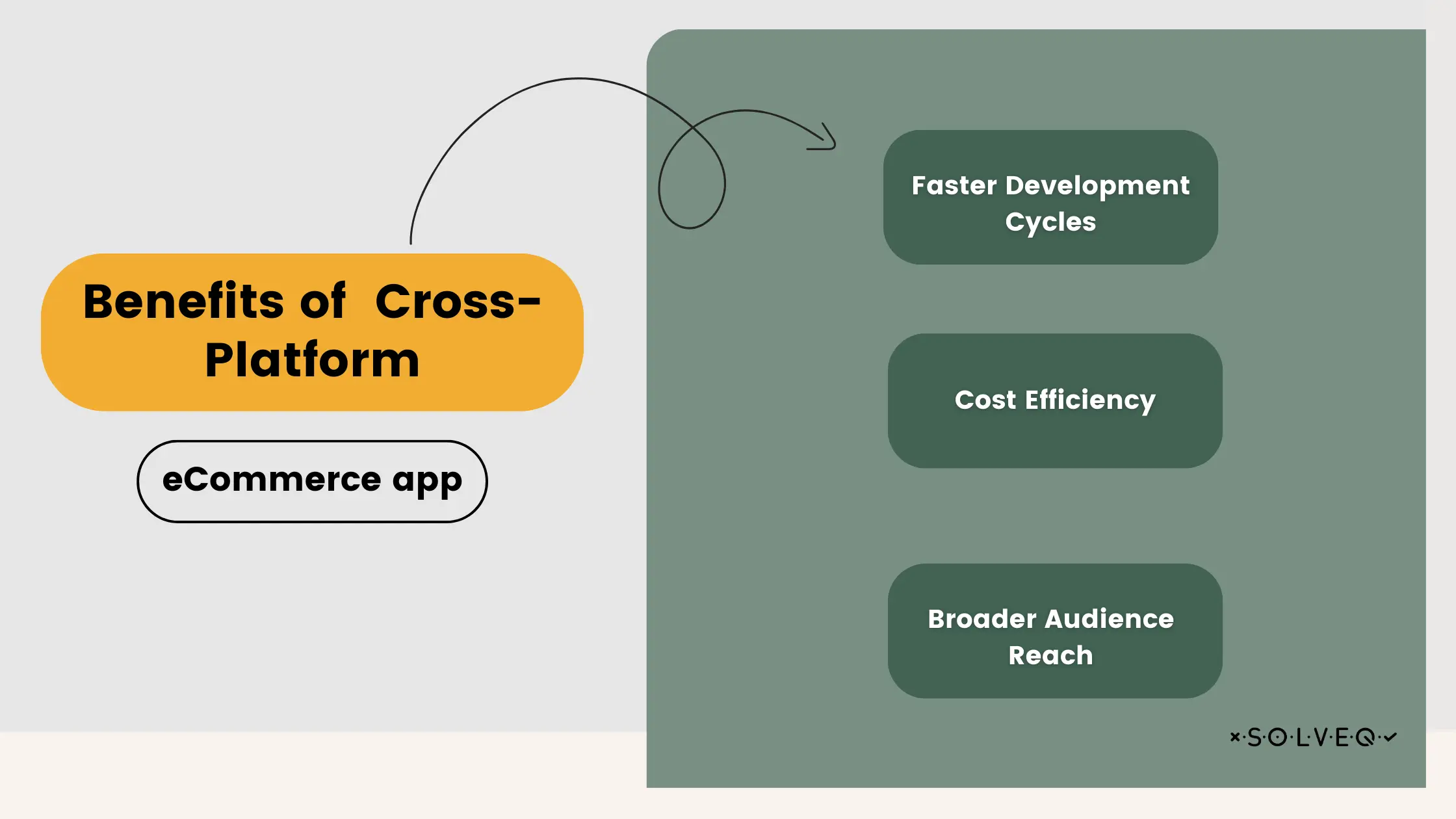 Benefits of Cross-Platform

eCommerce app

Faster Development Cycles

Cost Efficiency

Broader Audience Reach

×·S·O·L·V·E·Q·✓